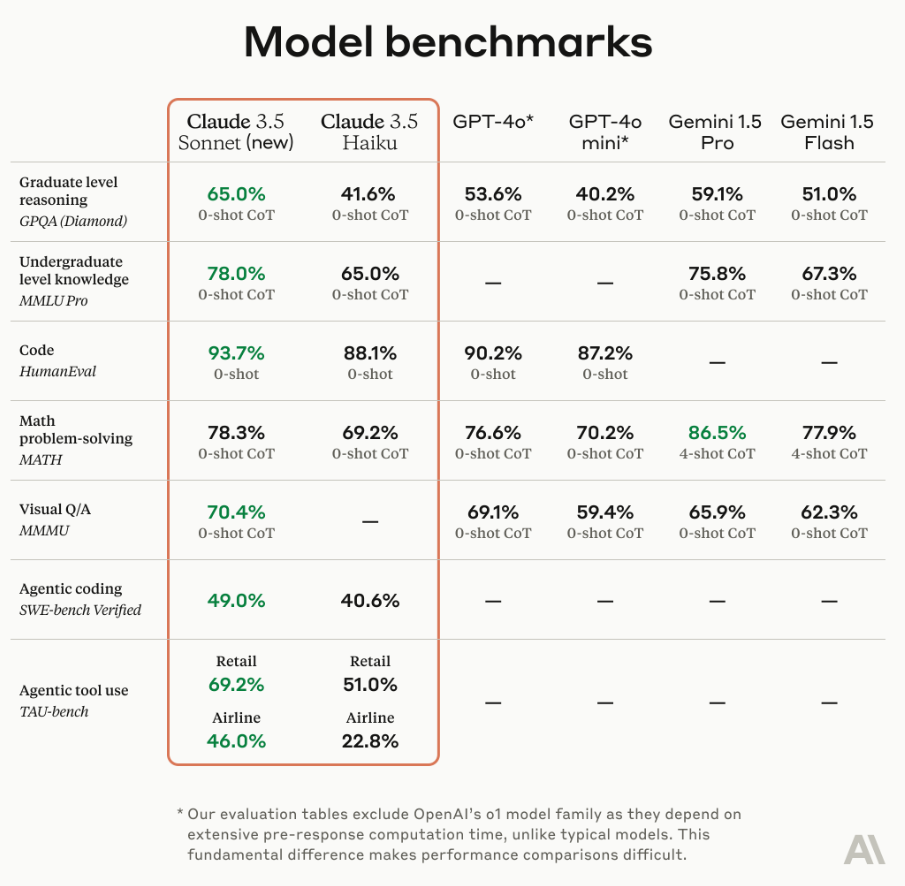 Model benchmarks

| | Claude 3.5 Sonnet (new) | Claude 3.5 Haiku | GPT-4o* | GPT-4o mini* | Gemini 1.5 Pro | Gemini 1.5 Flash |
|---|---|---|---|---|---|---|
| Graduate level reasoning GPQA (Diamond) | 65.0% 0-shot CoT | 41.6% 0-shot CoT | 53.6% 0-shot CoT | 40.2% 0-shot CoT | 59.1% 0-shot CoT | 51.0% 0-shot CoT |
| Undergraduate level knowledge MMLU Pro | 78.0% 0-shot CoT | 65.0% 0-shot CoT | — | — | 75.8% 0-shot CoT | 67.3% 0-shot CoT |
| Code HumanEval | 93.7% 0-shot | 88.1% 0-shot | 90.2% 0-shot | 87.2% 0-shot | — | — |
| Math problem-solving MATH | 78.3% 0-shot CoT | 69.2% 0-shot CoT | 76.6% 0-shot CoT | 70.2% 0-shot CoT | 86.5% 4-shot CoT | 77.9% 4-shot CoT |
| Visual Q/A MMMU | 70.4% 0-shot CoT | — | 69.1% 0-shot CoT | 59.4% 0-shot CoT | 65.9% 0-shot CoT | 62.3% 0-shot CoT |
| Agentic coding SWE-bench Verified | 49.0% | 40.6% | — | — | — | — |
| Agentic tool use TAU-bench | Retail 69.2% Airline 46.0% | Retail 51.0% Airline 22.8% | — | — | — | — |

* Our evaluation tables exclude OpenAI's o1 model family as they depend on extensive pre-response computation time, unlike typical models. This fundamental difference makes performance comparisons difficult.